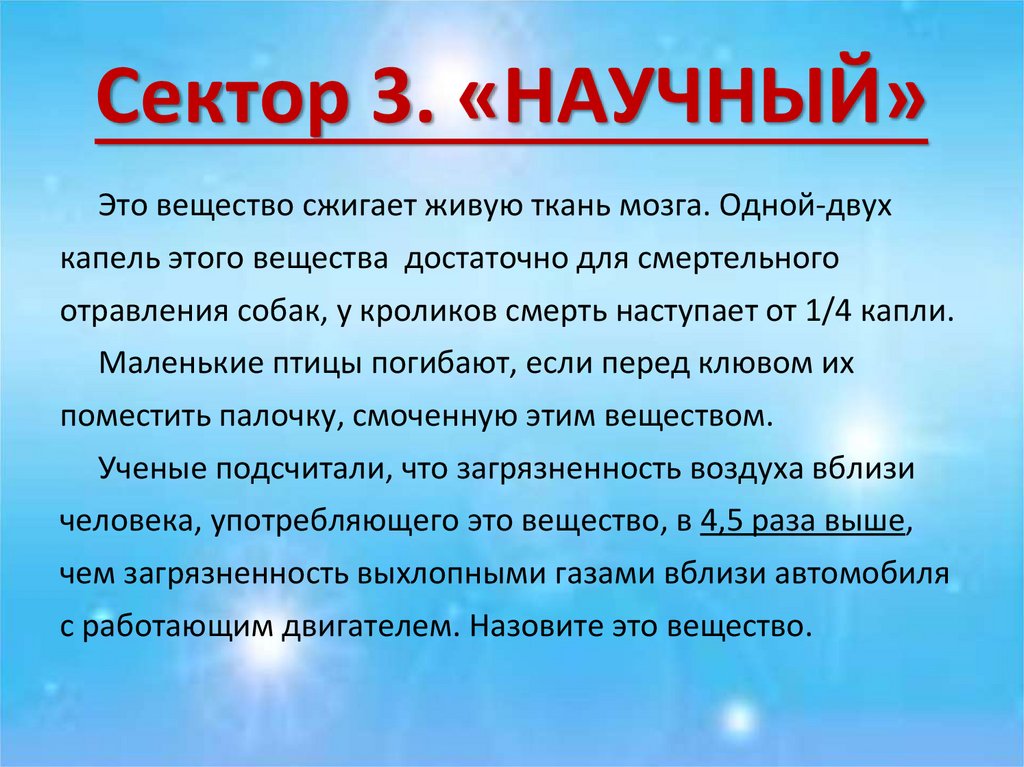 Сектор 3. «НАУЧНЫЙ»

Это вещество сжигает живую ткань мозга. Одной-двух капель этого вещества достаточно для смертельного отравления собак, у кроликов смерть наступает от 1/4 капли.

Маленькие птицы погибают, если перед клювом их поместить палочку, смоченную этим веществом.

Ученые подсчитали, что загрязненность воздуха вблизи человека, употребляющего это вещество, в 4,5 раза выше, чем загрязненность выхлопными газами вблизи автомобиля с работающим двигателем. Назовите это вещество.